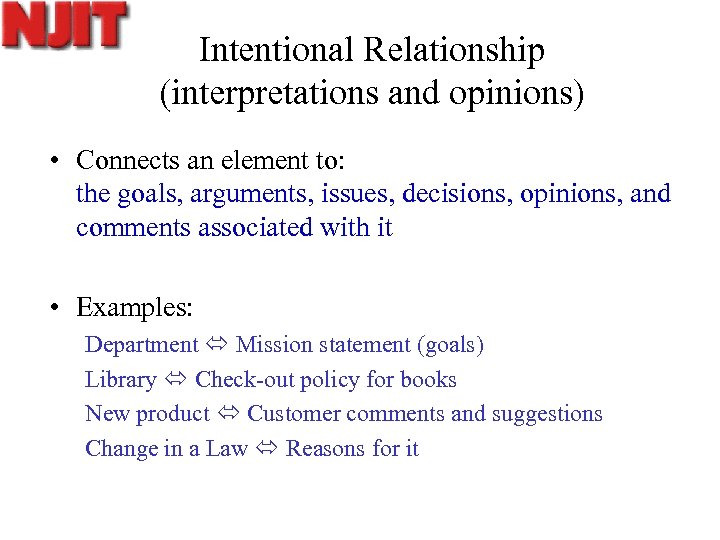 NJIT

Intentional Relationship (interpretations and opinions)

• Connects an element to:
the goals, arguments, issues, decisions, opinions, and comments associated with it

• Examples:
Department ⇔ Mission statement (goals)
Library ⇔ Check-out policy for books
New product ⇔ Customer comments and suggestions
Change in a Law ⇔ Reasons for it